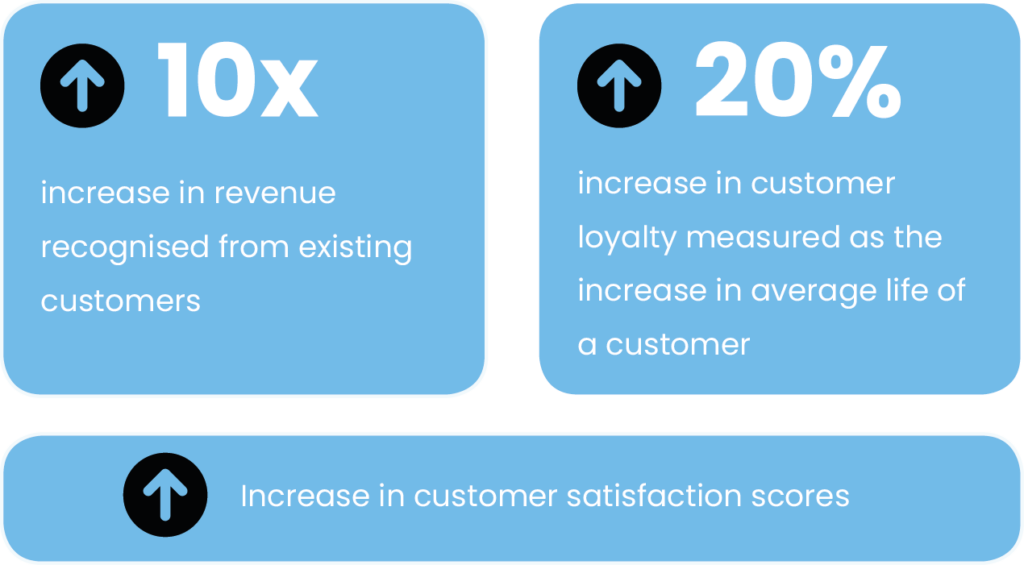 10x

increase in revenue recognised from existing customers

20%

increase in customer loyalty measured as the increase in average life of a customer

Increase in customer satisfaction scores